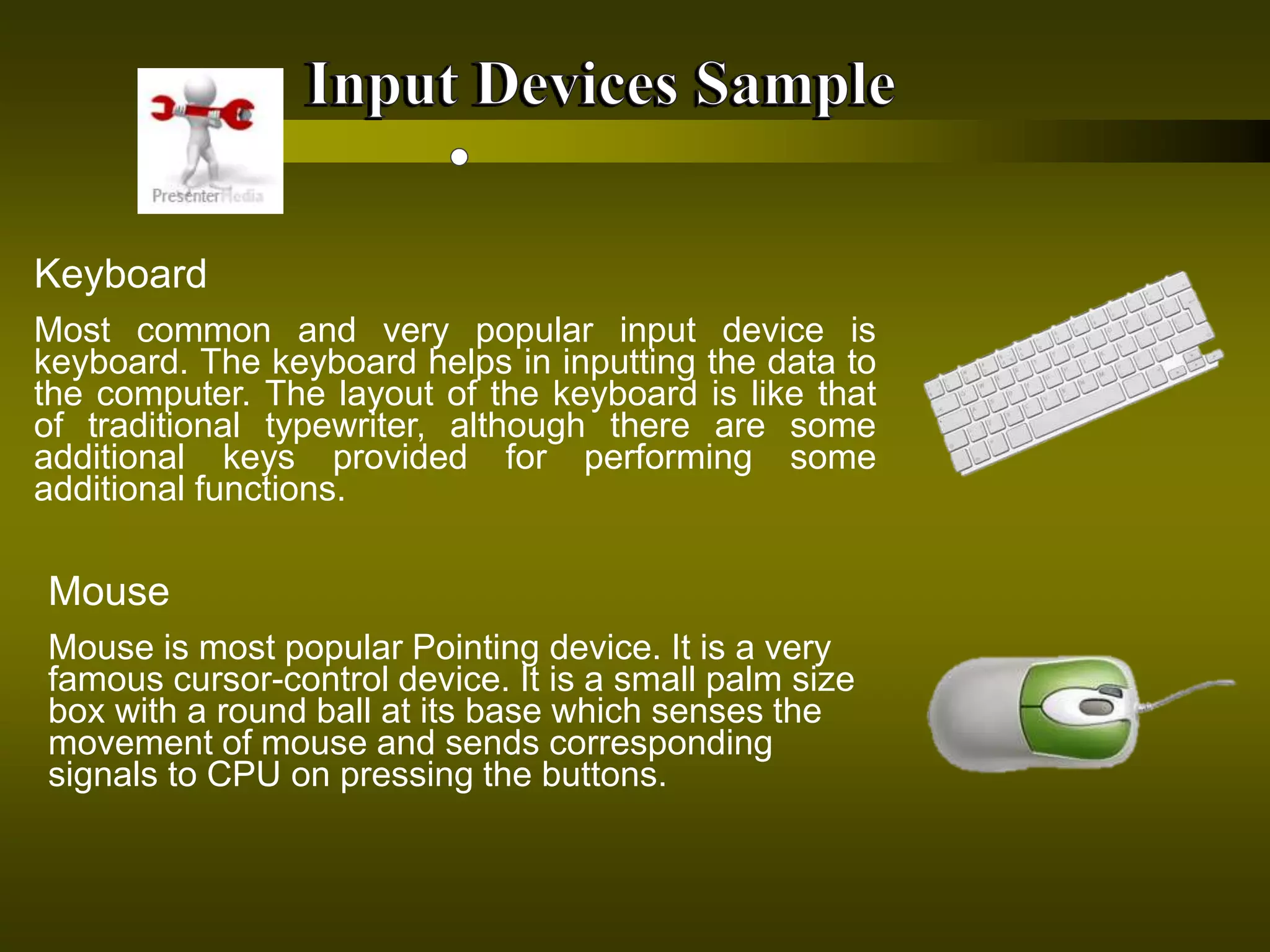 PresenterMedia

Input Devices Sample

Keyboard

Most common and very popular input device is keyboard. The keyboard helps in inputting the data to the computer. The layout of the keyboard is like that of traditional typewriter, although there are some additional keys provided for performing some additional functions.

Mouse

Mouse is most popular Pointing device. It is a very famous cursor-control device. It is a small palm size box with a round ball at its base which senses the movement of mouse and sends corresponding signals to CPU on pressing the buttons.